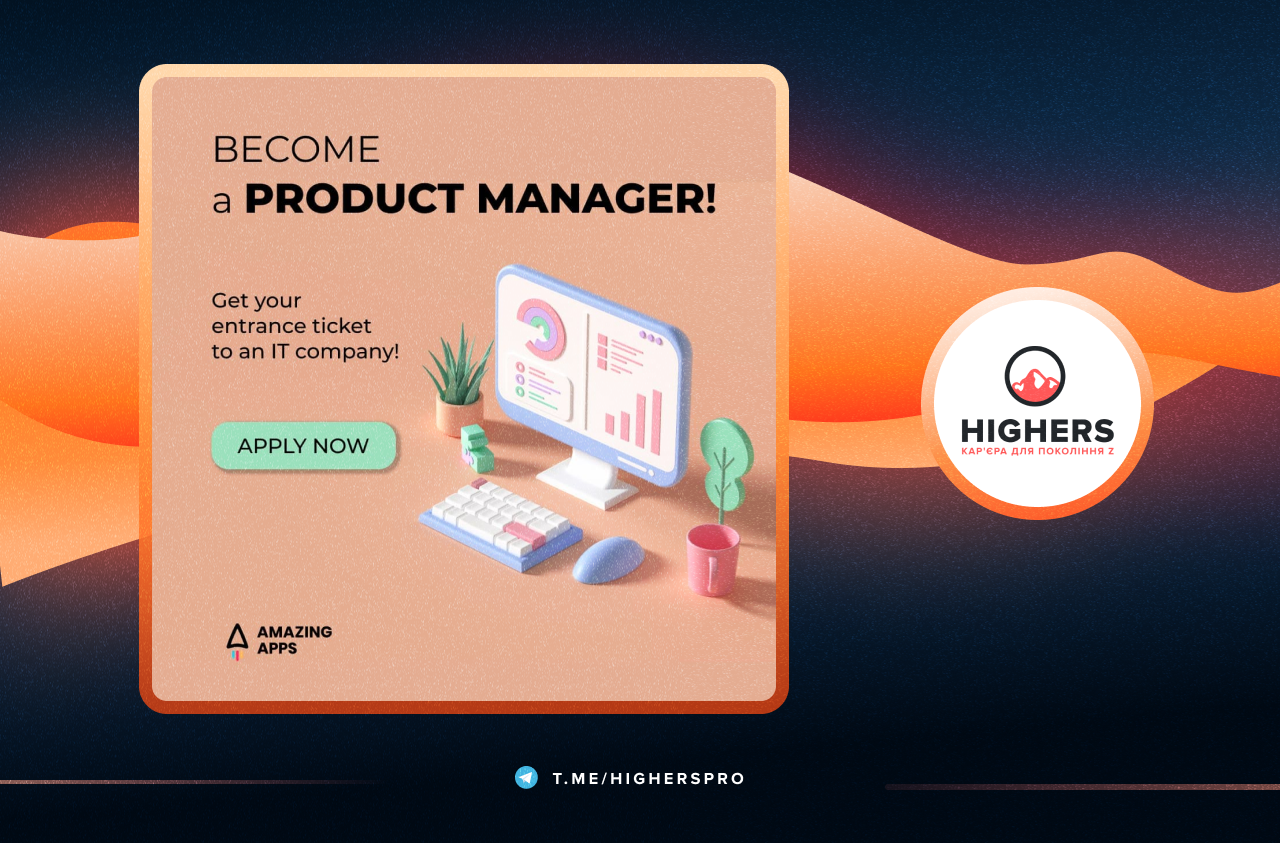 BECOME
a PRODUCT MANAGER!

Get your entrance ticket to an IT company!

APPLY NOW

AMAZING APPS

HIGHERS
КАР'ЄРА ДЛЯ ПОКОЛІННЯ Z

T.ME/HIGHERSPRO